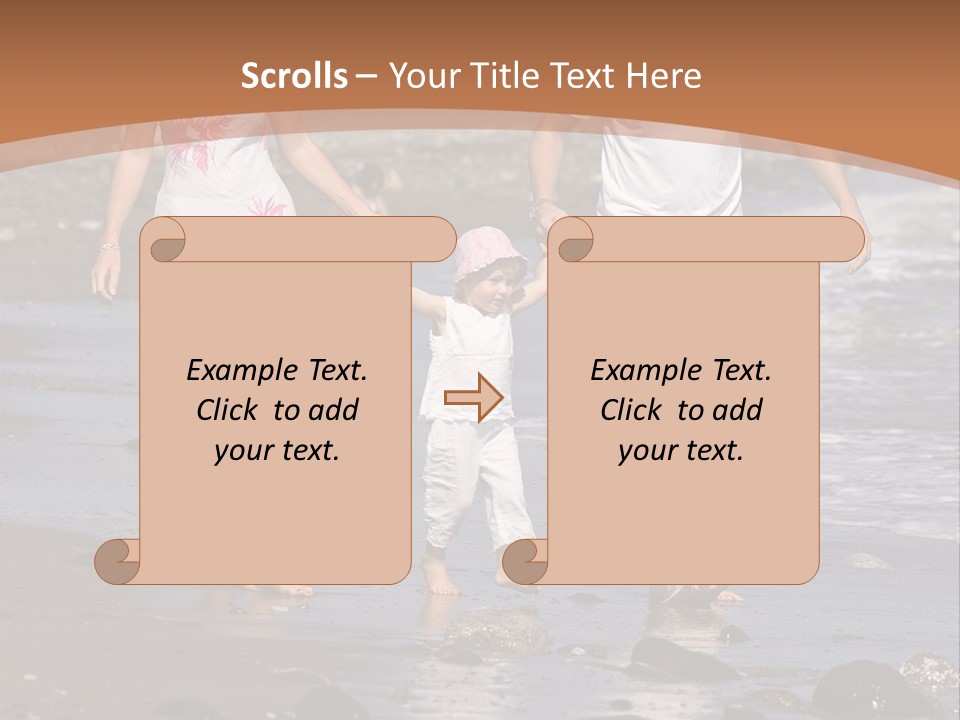 Scrolls – Your Title Text Here

Example Text. Click to add your text.

Example Text. Click to add your text.